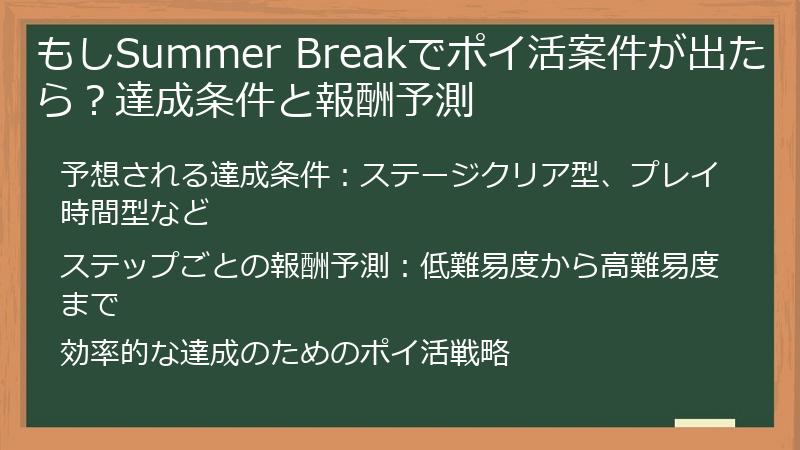 もしSummer Breakでポイ活案件が出たら？達成条件と報酬予測

予想される達成条件：ステージクリア型、プレイ時間型など

ステップごとの報酬予測：低難易度から高難易度まで

効率的な達成のためのポイ活戦略